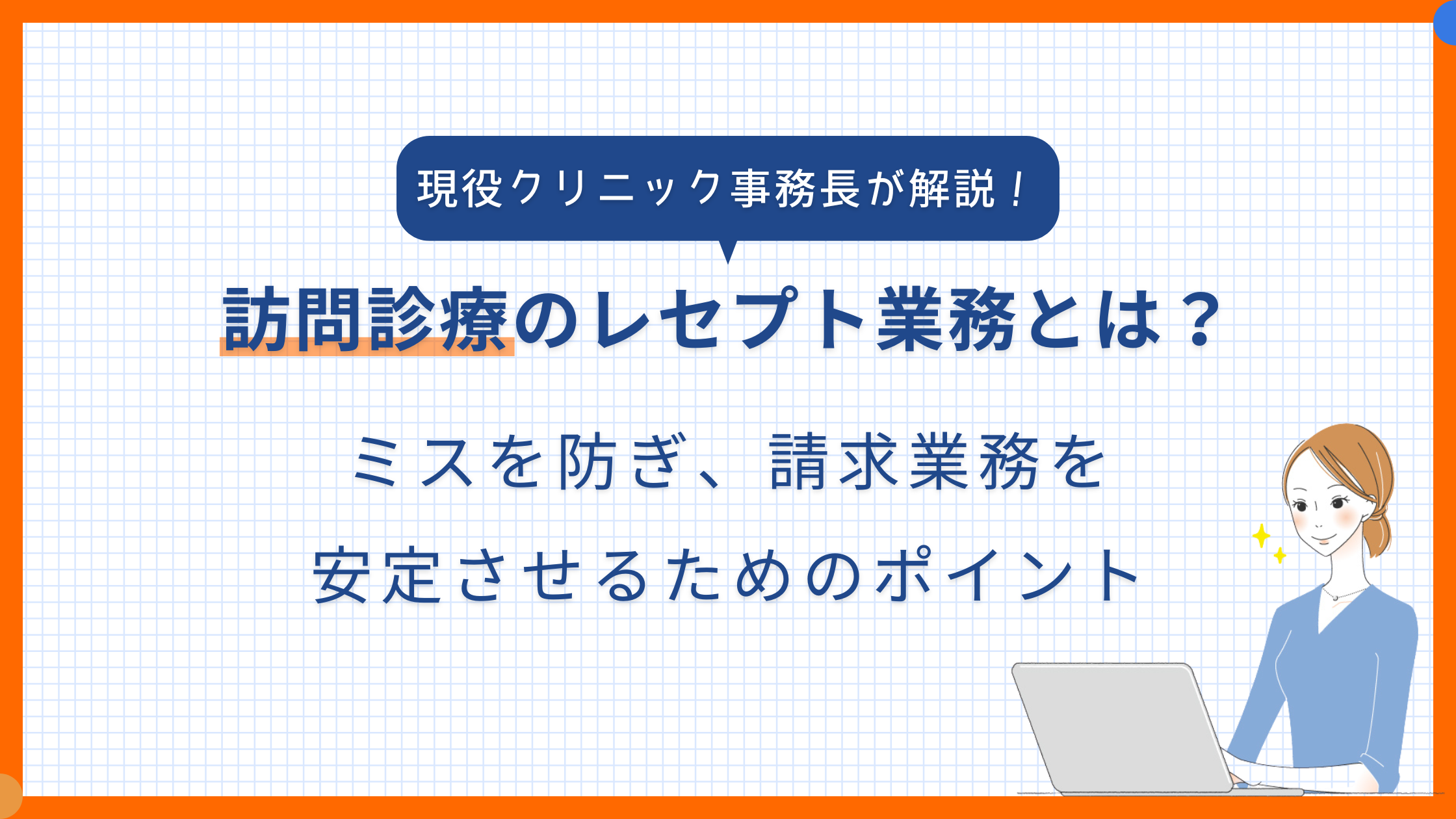 現役クリニック事務長が解説！

訪問診療のレセプト業務とは？

ミスを防ぎ、請求業務を
安定させるためのポイント